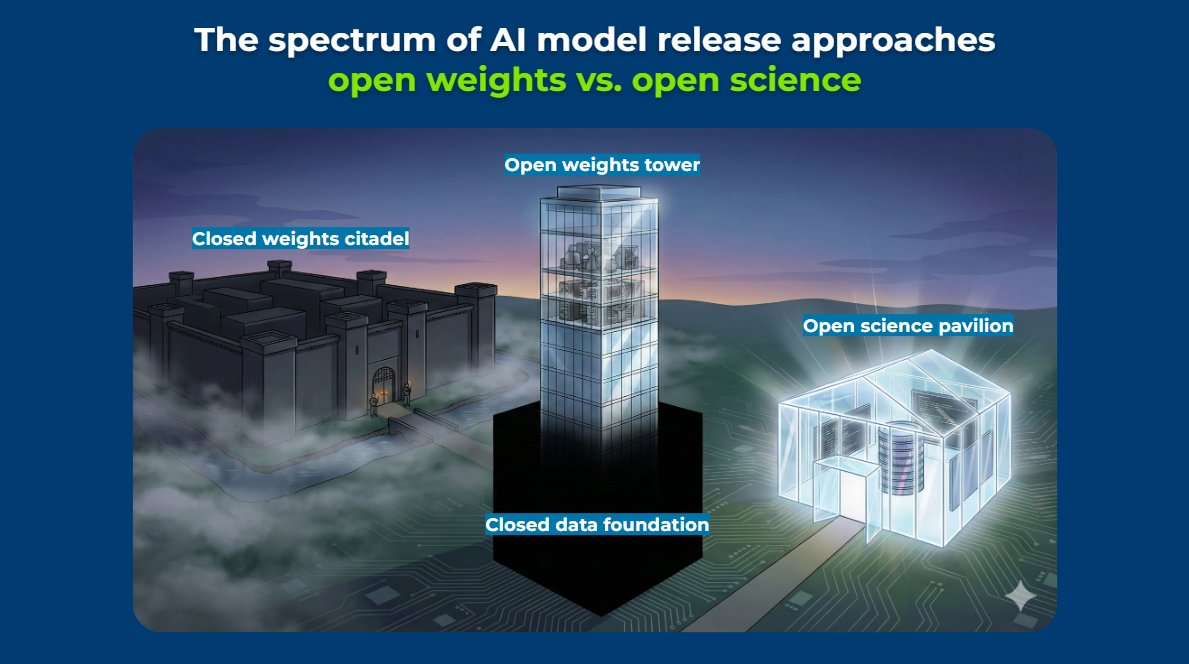 The spectrum of AI model release approaches
open weights vs. open science

Open weights tower

Closed weights citadel

Open science pavilion

Closed data foundation